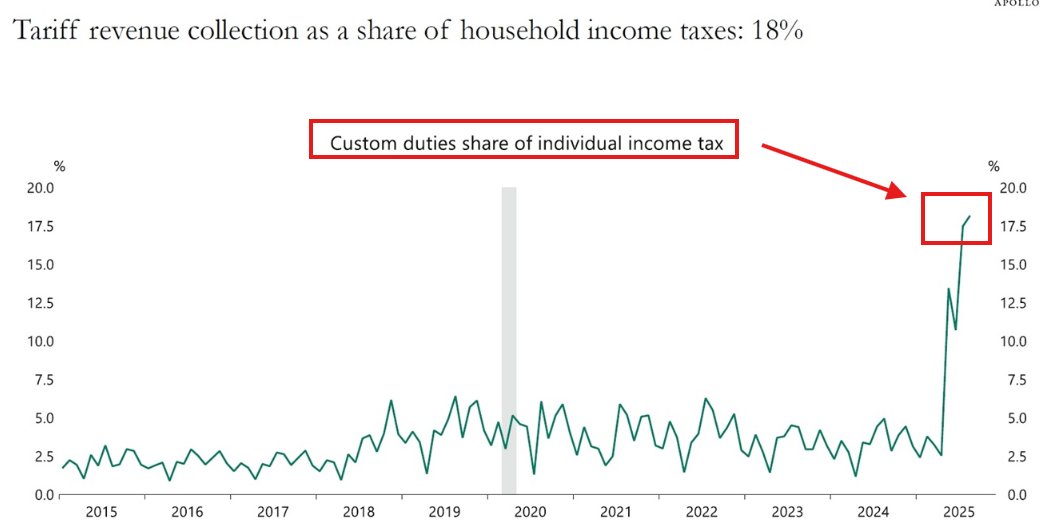 APOLLO

Tariff revenue collection as a share of household income taxes: 18%

Custom duties share of individual income tax

%
20.0
17.5
15.0
12.5
10.0
7.5
5.0
2.5
0.0

%
20.0
17.5
15.0
12.5
10.0
7.5
5.0
2.5
0.0

2015 2016 2017 2018 2019 2020 2021 2022 2023 2024 2025